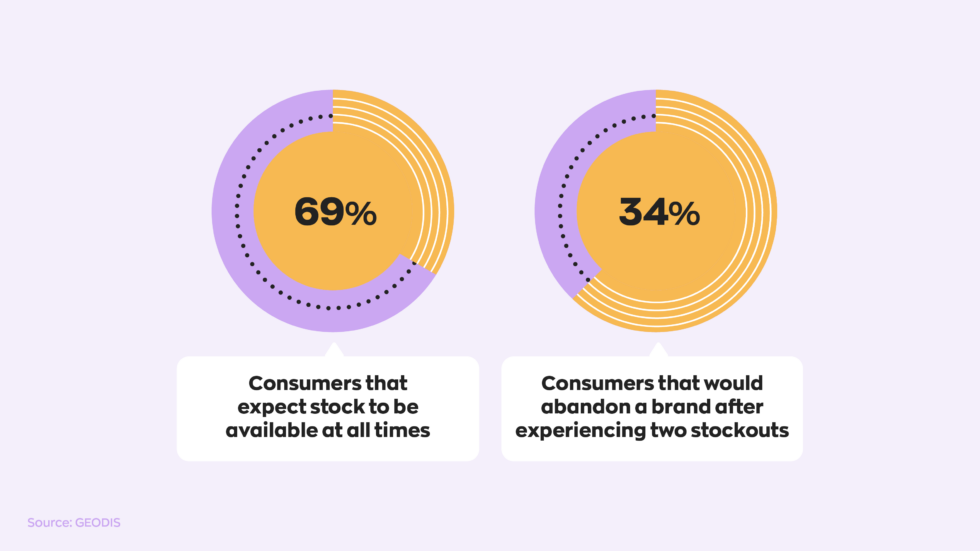 69%

Consumers that expect stock to be available at all times

34%

Consumers that would abandon a brand after experiencing two stockouts

Source: GEODIS